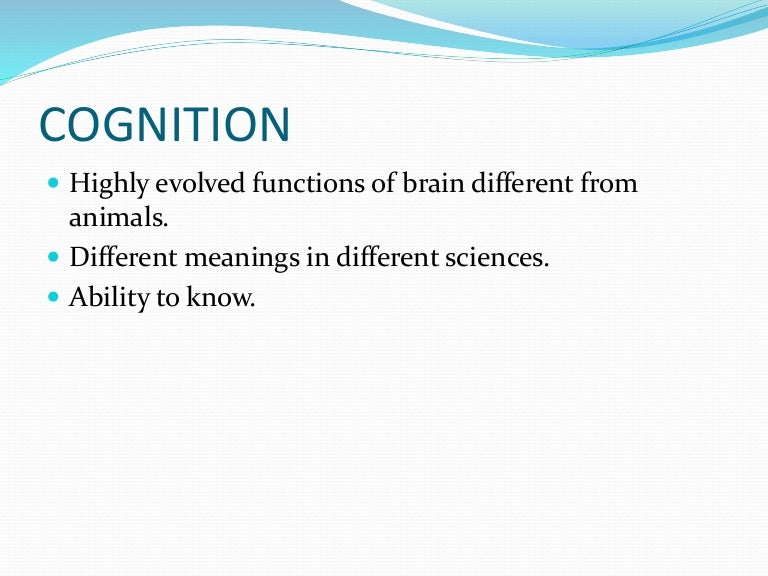 COGNITION

- Highly evolved functions of brain different from animals.
- Different meanings in different sciences.
- Ability to know.